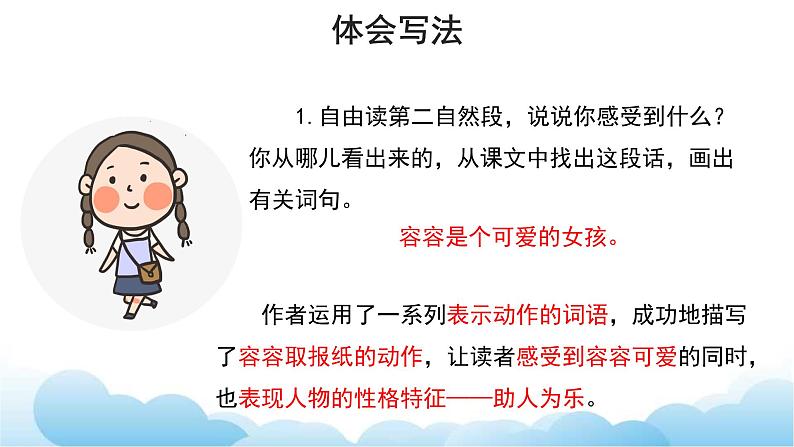 体会写法

1. 自由读第二自然段，说说你感受到什么？你从哪儿看出来的，从课文中找出这段话，画出有关词句。

容容是个可爱的女孩。

作者运用了一系列表示动作的词语，成功地描写了容容取报纸的动作，让读者感受到容容可爱的同时，也表现人物的性格特征——助人为乐。